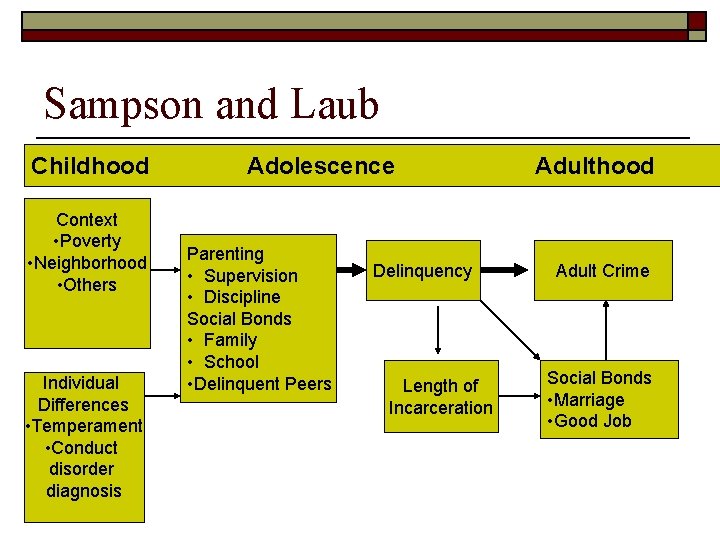 Sampson and Laub

Childhood Adolescence Adulthood

Context
•Poverty
•Neighborhood
•Others

Individual Differences
•Temperament
•Conduct disorder diagnosis

Parenting
• Supervision
• Discipline
Social Bonds
• Family
• School
•Delinquent Peers

Delinquency

Length of Incarceration

Adult Crime

Social Bonds
•Marriage
•Good Job